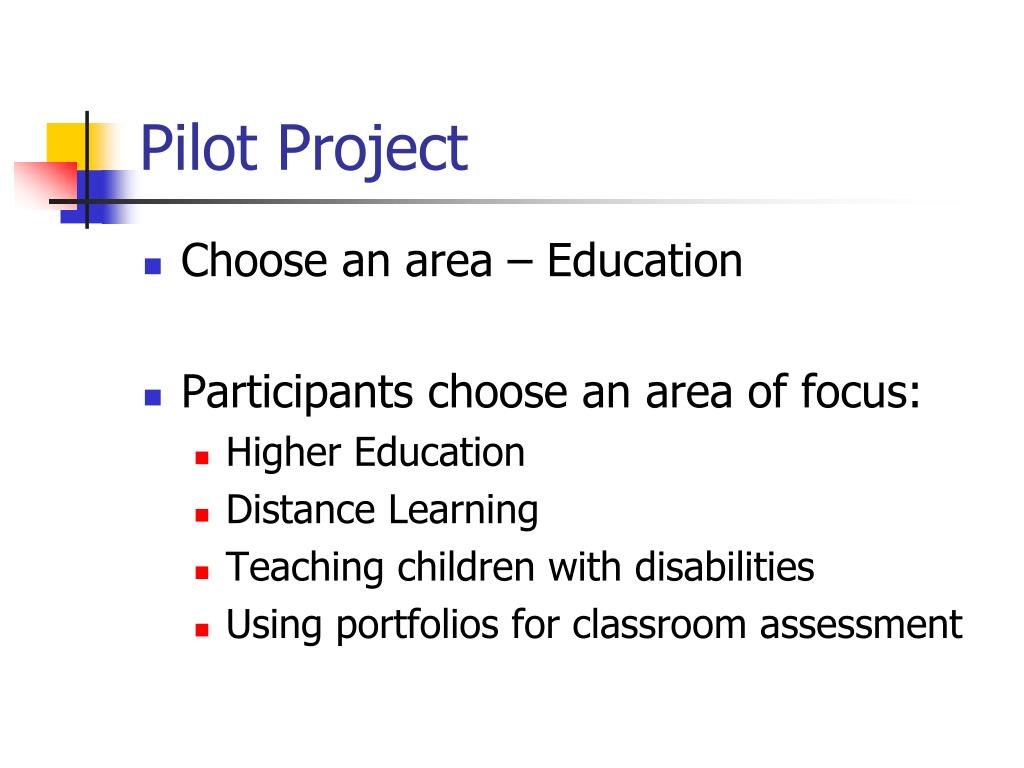 Pilot Project

- Choose an area – Education

- Participants choose an area of focus:
  - Higher Education
  - Distance Learning
  - Teaching children with disabilities
  - Using portfolios for classroom assessment